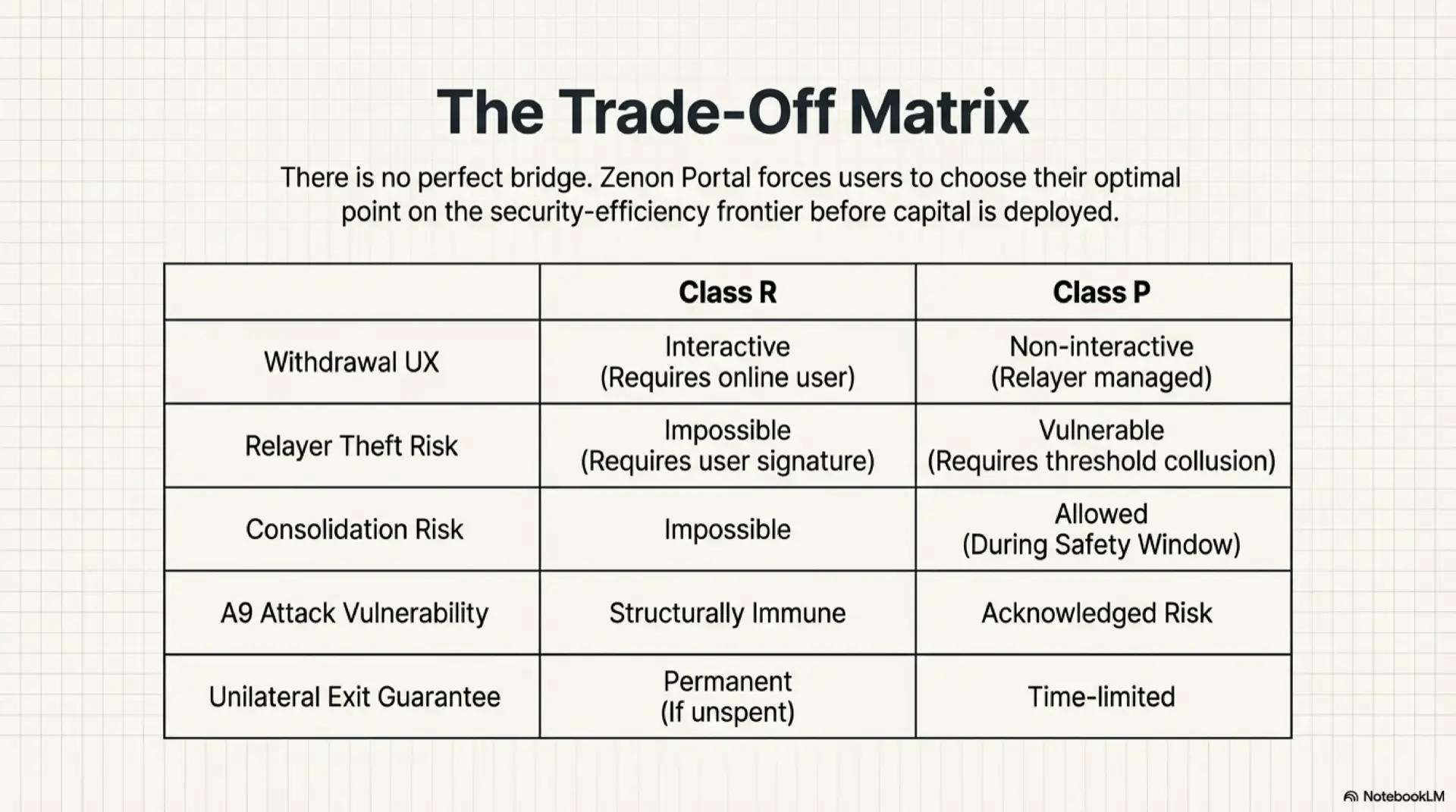 The Trade-Off Matrix

There is no perfect bridge. Zenon Portal forces users to choose their optimal point on the security-efficiency frontier before capital is deployed.

| | Class R | Class P |
|---|---|---|
| Withdrawal UX | Interactive (Requires online user) | Non-interactive (Relayer managed) |
| Relayer Theft Risk | Impossible (Requires user signature) | Vulnerable (Requires threshold collusion) |
| Consolidation Risk | Impossible | Allowed (During Safety Window) |
| A9 Attack Vulnerability | Structurally Immune | Acknowledged Risk |
| Unilateral Exit Guarantee | Permanent (If unspent) | Time-limited |

NotebookLM